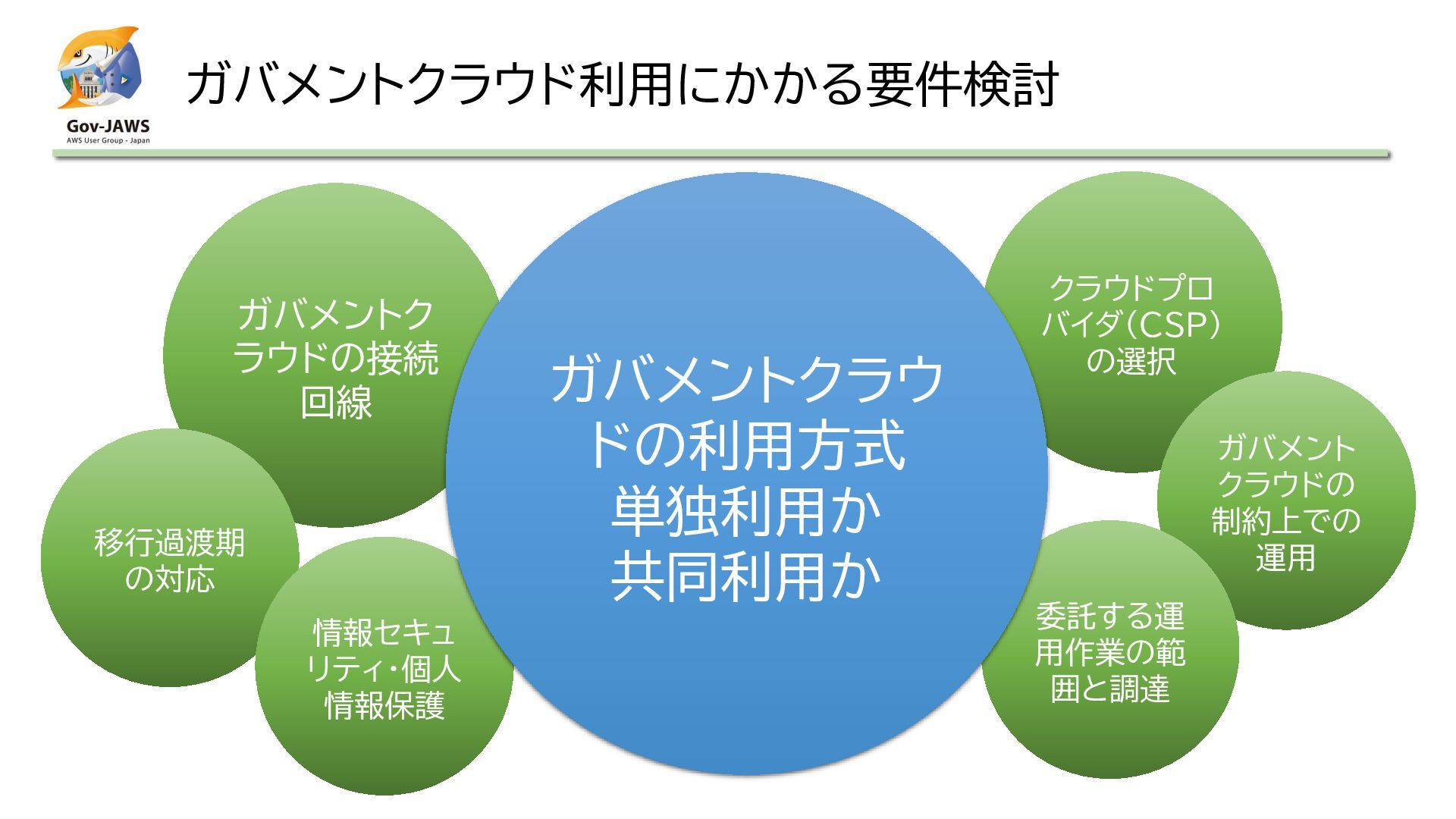 Gov-JAWS
AWS User Group - Japan

ガバメントクラウド利用にかかる要件検討

ガバメントクラウドの接続回線

移行過渡期の対応

情報セキュリティ・個人情報保護

ガバメントクラウドの利用方式
単独利用か
共同利用か

クラウドプロバイダ(CSP)の選択

ガバメントクラウドの制約上での運用

委託する運用作業の範囲と調達